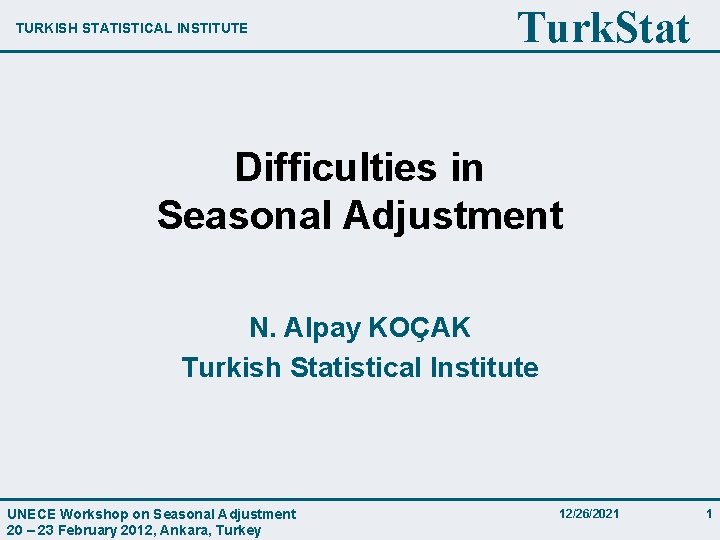 TURKISH STATISTICAL INSTITUTE

TurkStat

Difficulties in Seasonal Adjustment

N. Alpay KOÇAK

Turkish Statistical Institute

UNECE Workshop on Seasonal Adjustment
20 – 23 February 2012, Ankara, Turkey

12/26/2021

1